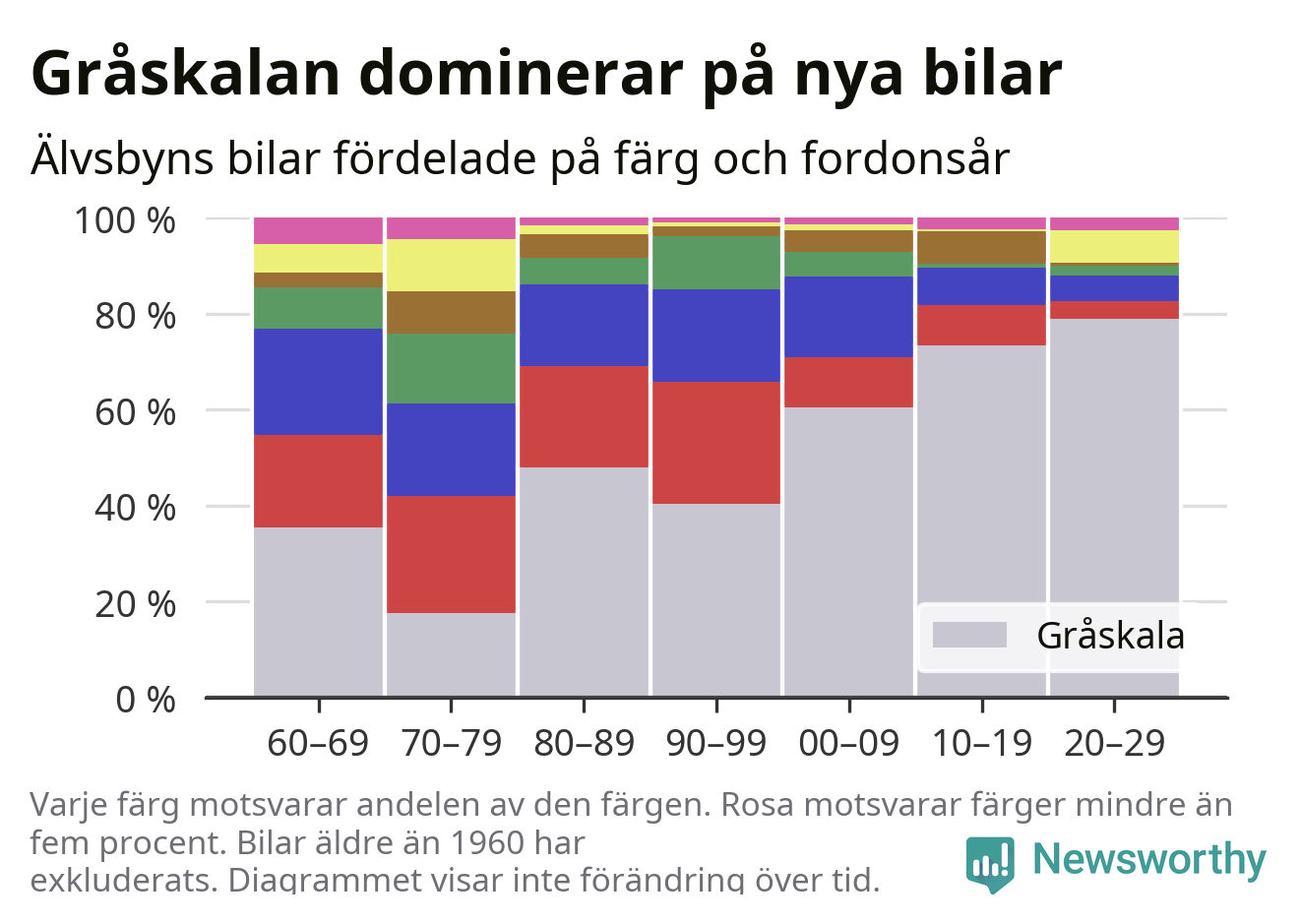 Gråskalan dominerar på nya bilar

Älvsbyns bilar fördelade på färg och fordonsår

100 %
80 %
60 %
40 %
20 %
0 %

Gråskala

60–69
70–79
80–89
90–99
00–09
10–19
20–29

Varje färg motsvarar andelen av den färgen. Rosa motsvarar färger mindre än fem procent. Bilar äldre än 1960 har exkluderats. Diagrammet visar inte förändring över tid.

Newsworthy